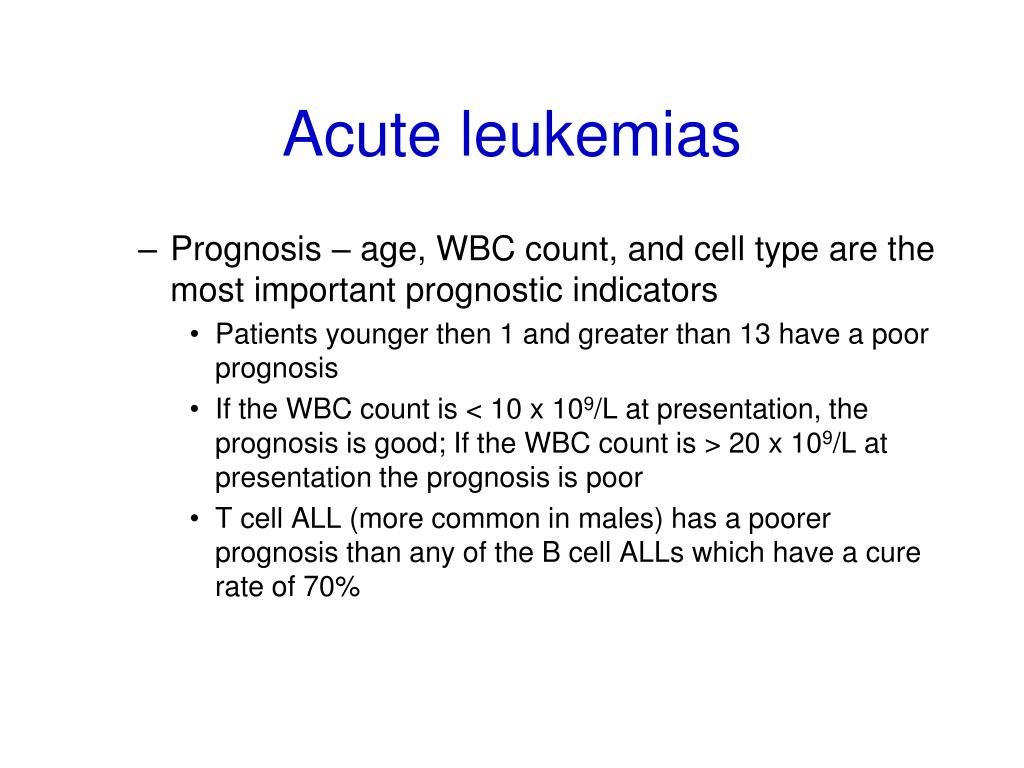 Acute leukemias

– Prognosis – age, WBC count, and cell type are the most important prognostic indicators

• Patients younger then 1 and greater than 13 have a poor prognosis

• If the WBC count is < 10 x $10^9$/L at presentation, the prognosis is good; If the WBC count is > 20 x $10^9$/L at presentation the prognosis is poor

• T cell ALL (more common in males) has a poorer prognosis than any of the B cell ALLs which have a cure rate of 70%